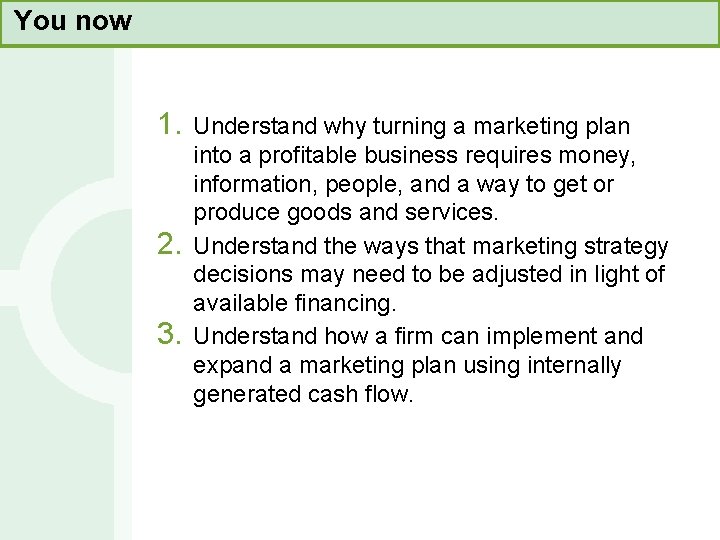 You now

1. Understand why turning a marketing plan into a profitable business requires money, information, people, and a way to get or produce goods and services.
2. Understand the ways that marketing strategy decisions may need to be adjusted in light of available financing.
3. Understand how a firm can implement and expand a marketing plan using internally generated cash flow.